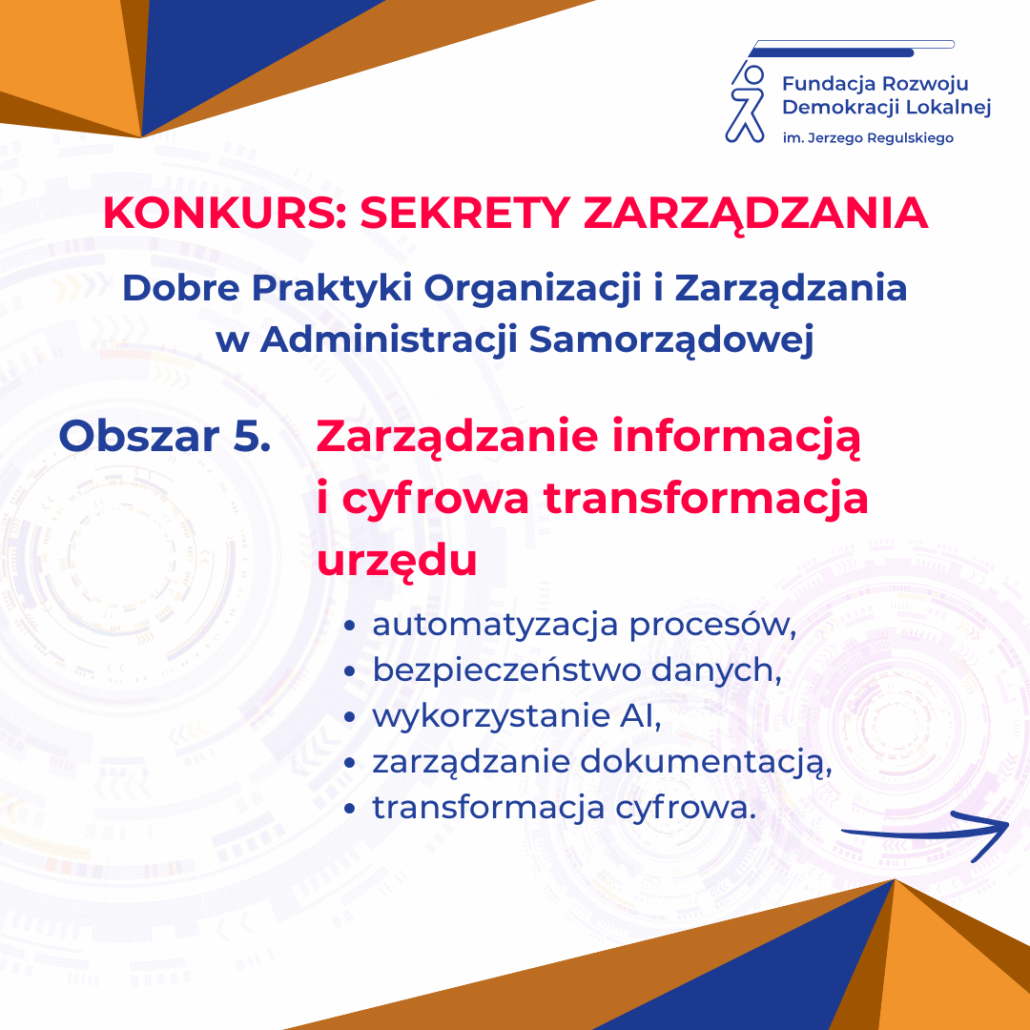 Fundacja Rozwoju Demokracji Lokalnej
im. Jerzego Regulskiego

KONKURS: SEKRETY ZARZĄDZANIA

Dobre Praktyki Organizacji i Zarządzania w Administracji Samorządowej

Obszar 5. Zarządzanie informacją i cyfrowa transformacja urzędu

• automatyzacja procesów,
• bezpieczeństwo danych,
• wykorzystanie AI,
• zarządzanie dokumentacją,
• transformacja cyfrowa.